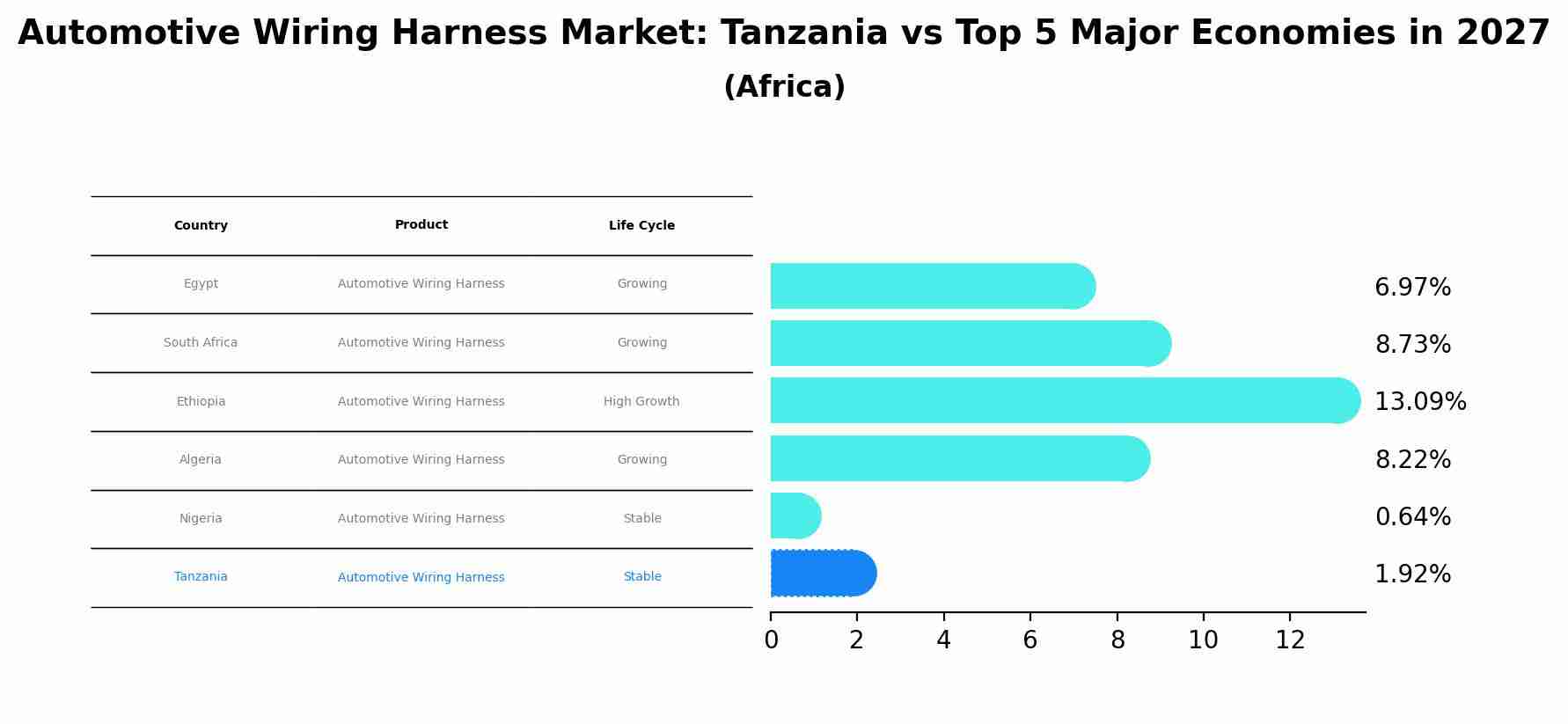 Automotive Wiring Harness Market: Tanzania vs Top 5 Major Economies in 2027
(Africa)

| Country | Product | Life Cycle |
|---|---|---|
| Egypt | Automotive Wiring Harness | Growing |
| South Africa | Automotive Wiring Harness | Growing |
| Ethiopia | Automotive Wiring Harness | High Growth |
| Algeria | Automotive Wiring Harness | Growing |
| Nigeria | Automotive Wiring Harness | Stable |
| Tanzania | Automotive Wiring Harness | Stable |

6.97%
8.73%
13.09%
8.22%
0.64%
1.92%

0 2 4 6 8 10 12